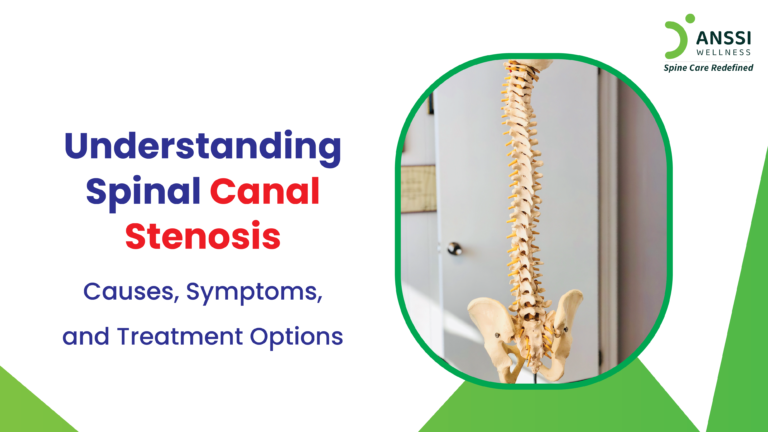 ANSSI
WELLNESS
Spine Care Redefined

Understanding Spinal Canal Stenosis

Causes, Symptoms, and Treatment Options